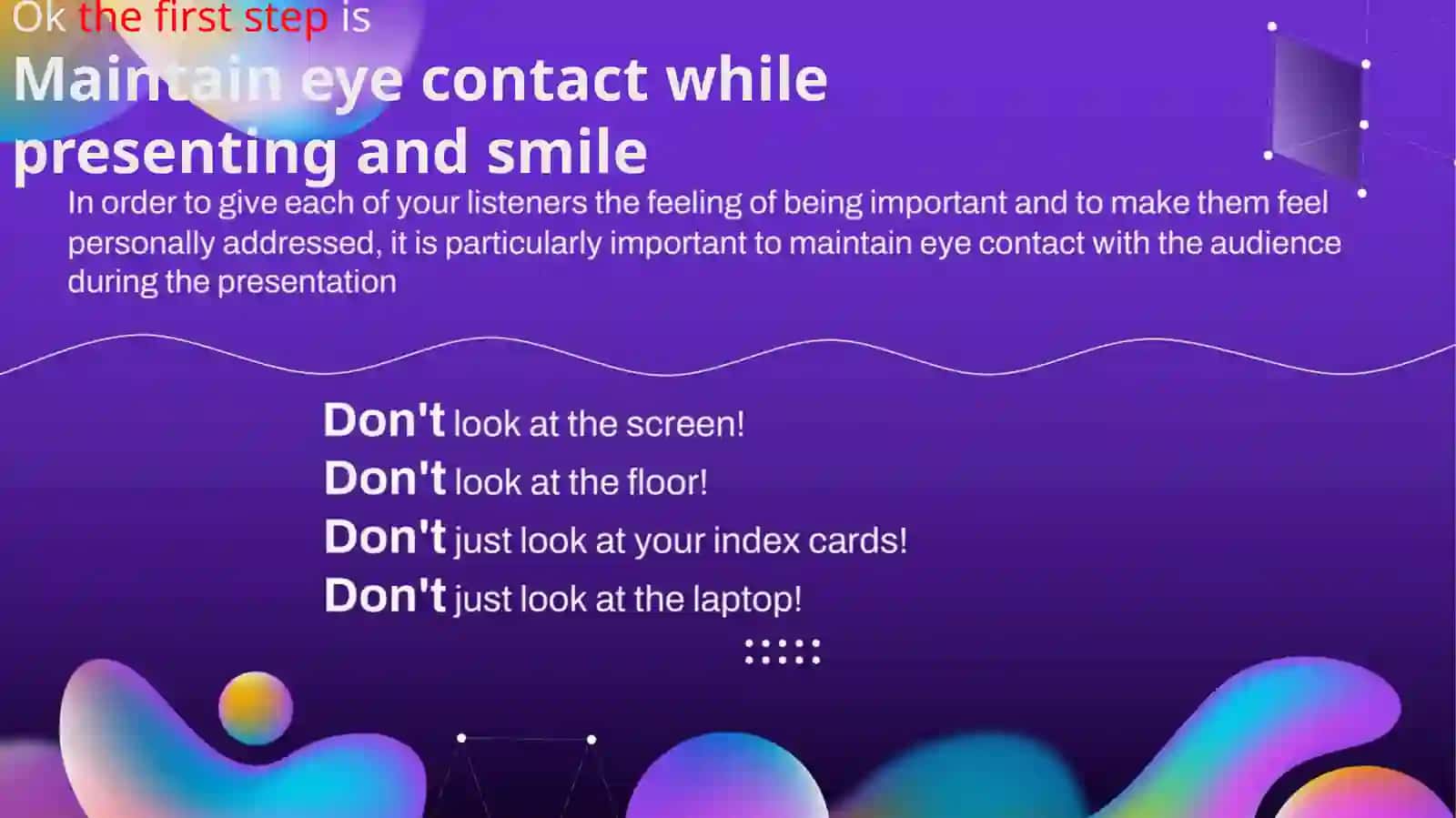 Ok the first step is

Maintain eye contact while presenting and smile

In order to give each of your listeners the feeling of being important and to make them feel personally addressed, it is particularly important to maintain eye contact with the audience during the presentation

Don't look at the screen!
Don't look at the floor!
Don't just look at your index cards!
Don't just look at the laptop!